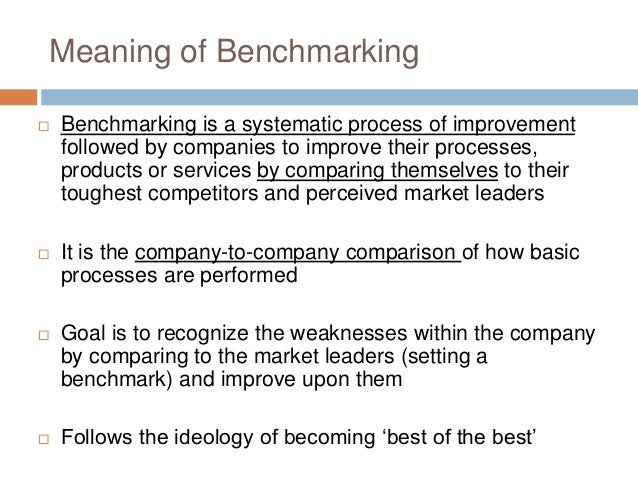 Meaning of Benchmarking

□ Benchmarking is a systematic process of improvement followed by companies to improve their processes, products or services by comparing themselves to their toughest competitors and perceived market leaders

□ It is the company-to-company comparison of how basic processes are performed

□ Goal is to recognize the weaknesses within the company by comparing to the market leaders (setting a benchmark) and improve upon them

□ Follows the ideology of becoming ‘best of the best’